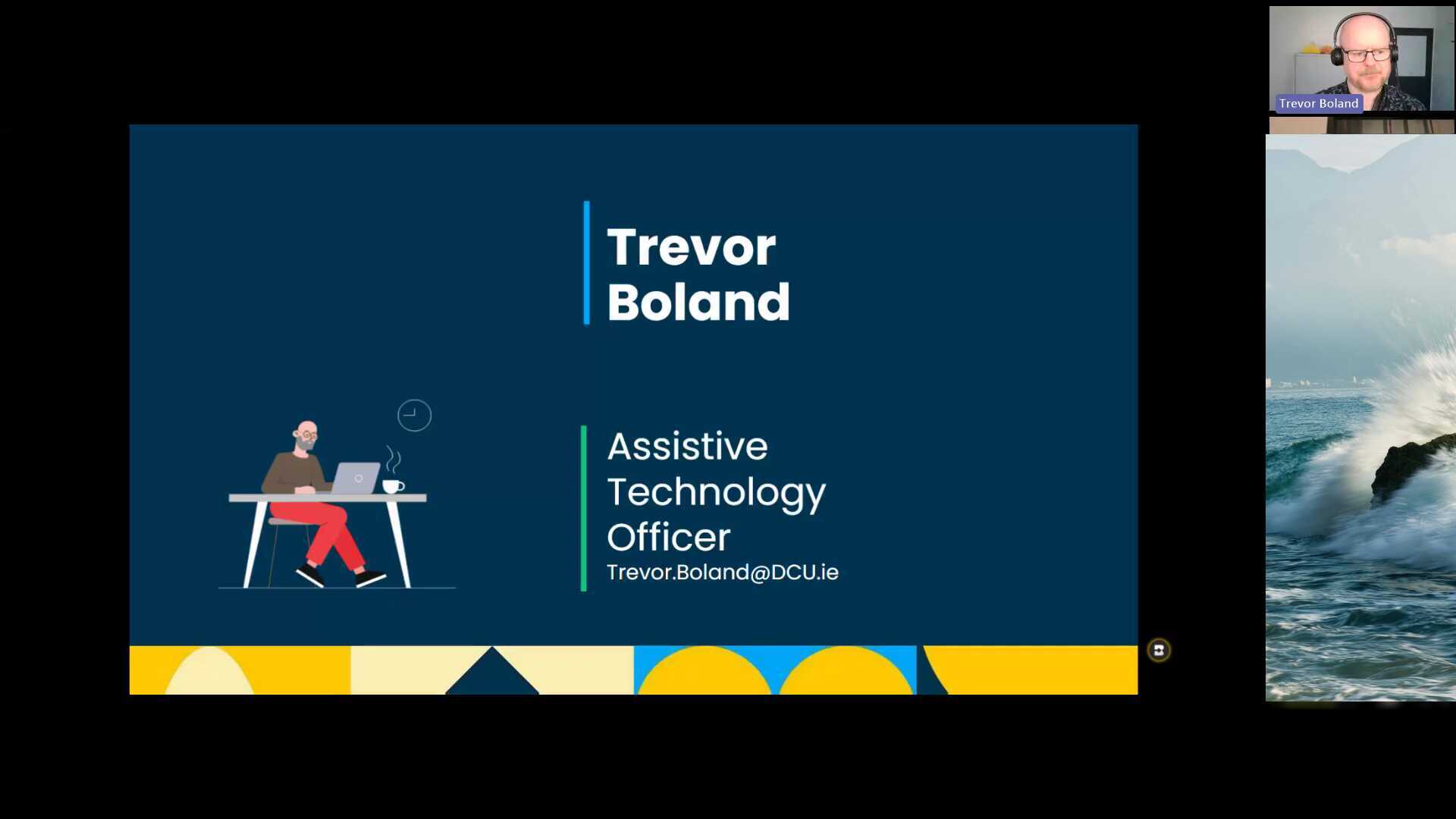 Trevor Boland

Assistive Technology Officer
Trevor.Boland@DCU.ie

Trevor Boland